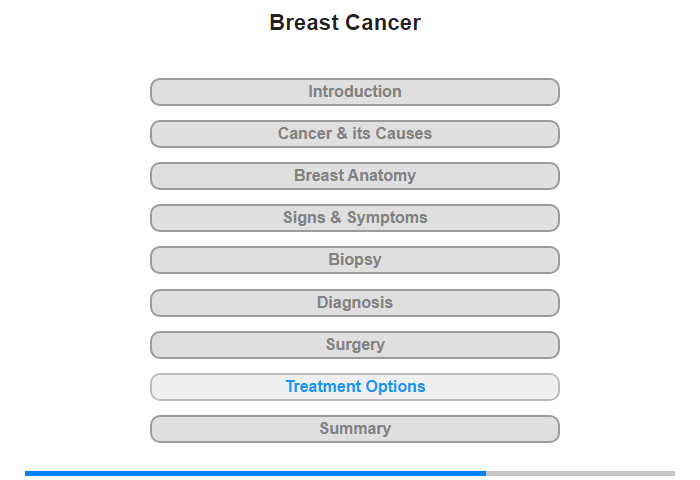 Breast Cancer

Introduction

Cancer & its Causes

Breast Anatomy

Signs & Symptoms

Biopsy

Diagnosis

Surgery

Treatment Options

Summary